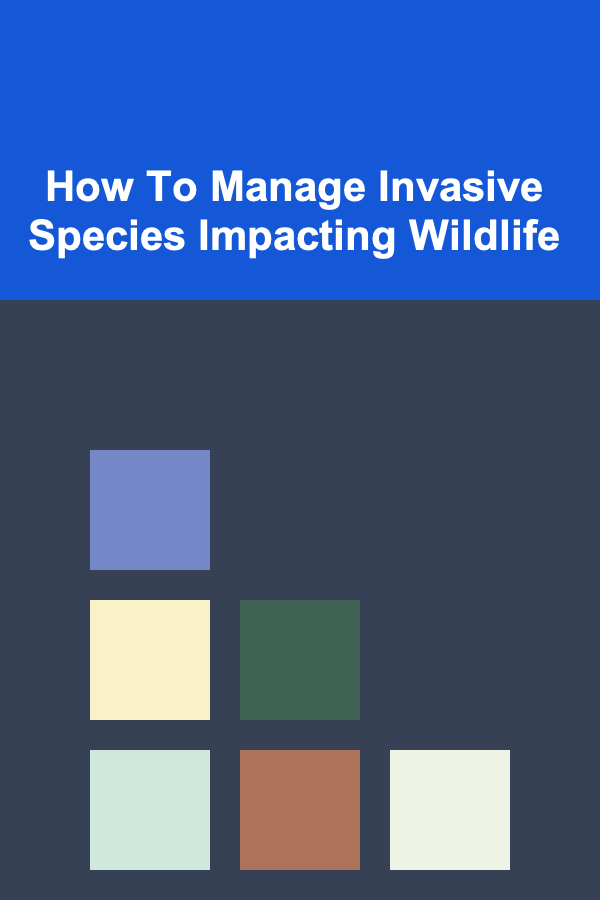 How To Manage Invasive Species Impacting Wildlife